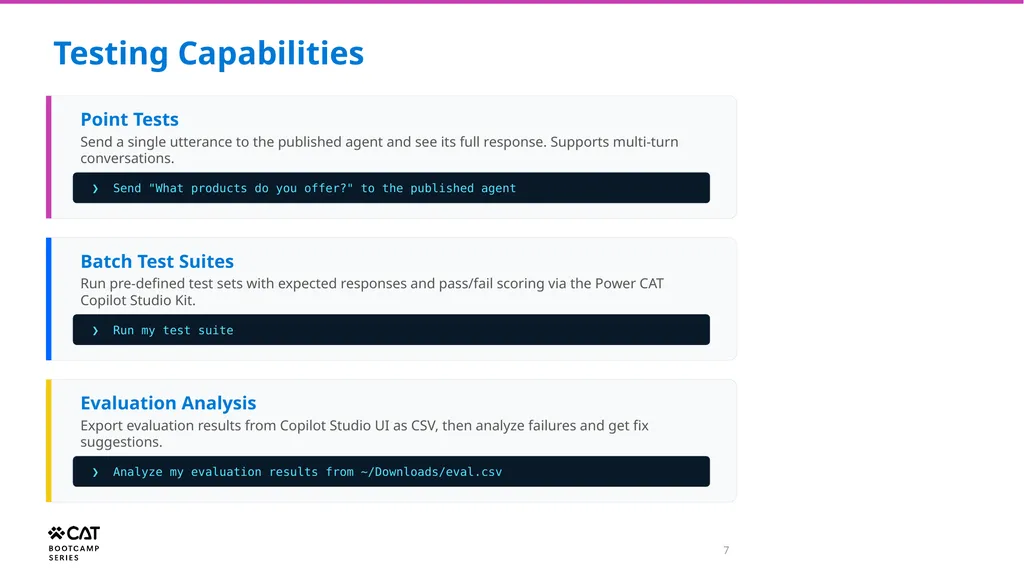 Testing Capabilities

Point Tests
Send a single utterance to the published agent and see its full response. Supports multi-turn conversations.

❯ Send "What products do you offer?" to the published agent

Batch Test Suites
Run pre-defined test sets with expected responses and pass/fail scoring via the Power CAT Copilot Studio Kit.

❯ Run my test suite

Evaluation Analysis
Export evaluation results from Copilot Studio UI as CSV, then analyze failures and get fix suggestions.

❯ Analyze my evaluation results from ~/Downloads/eval.csv

CAT
BOOTCAMP
SERIES

7